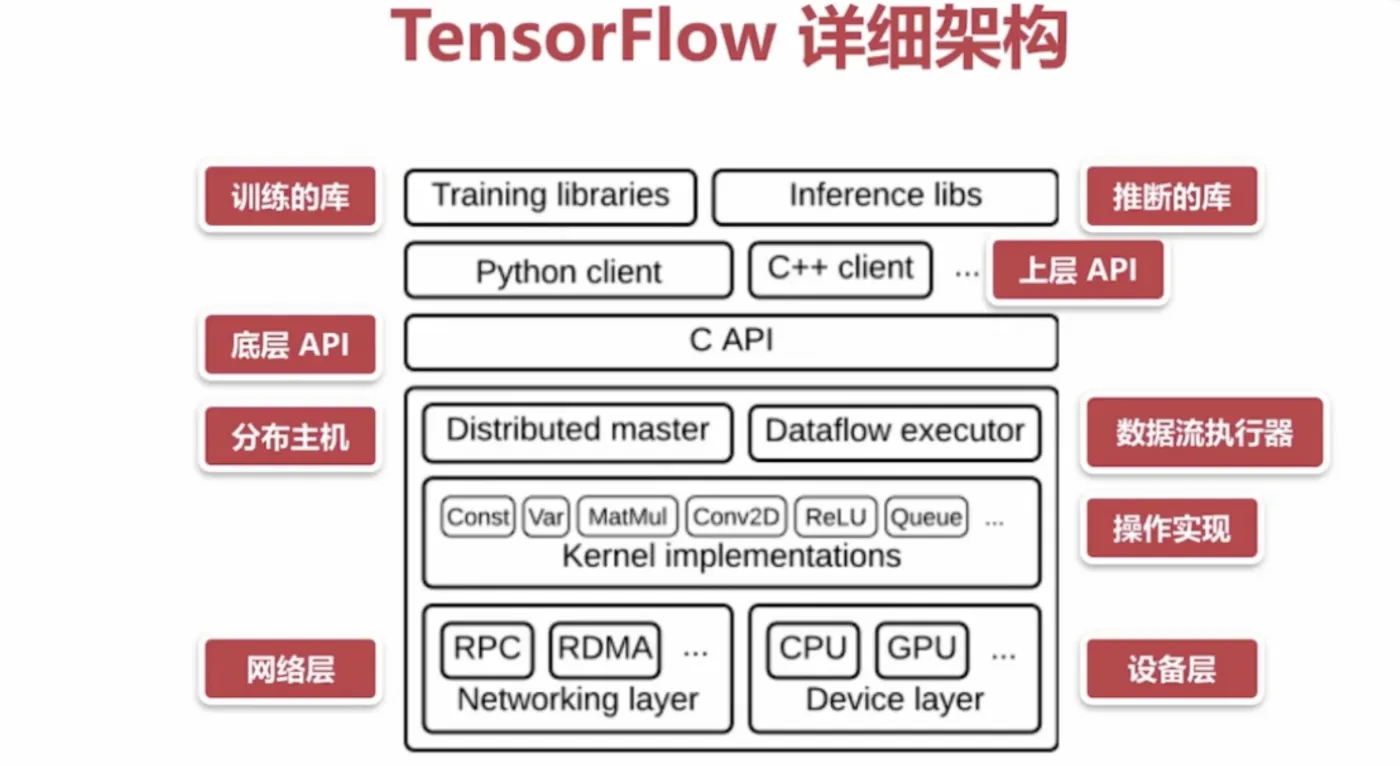 TensorFlow 详细架构

训练的库
Training libraries
Inference libs
推断的库

Python client
C++ client
...
上层 API

底层 API
C API

分布主机
Distributed master
Dataflow executor
数据流执行器

Const
Var
MatMul
Conv2D
ReLU
Queue
...
Kernel implementations
操作实现

网络层
RPC
RDMA
...
Networking layer
CPU
GPU
...
Device layer
设备层